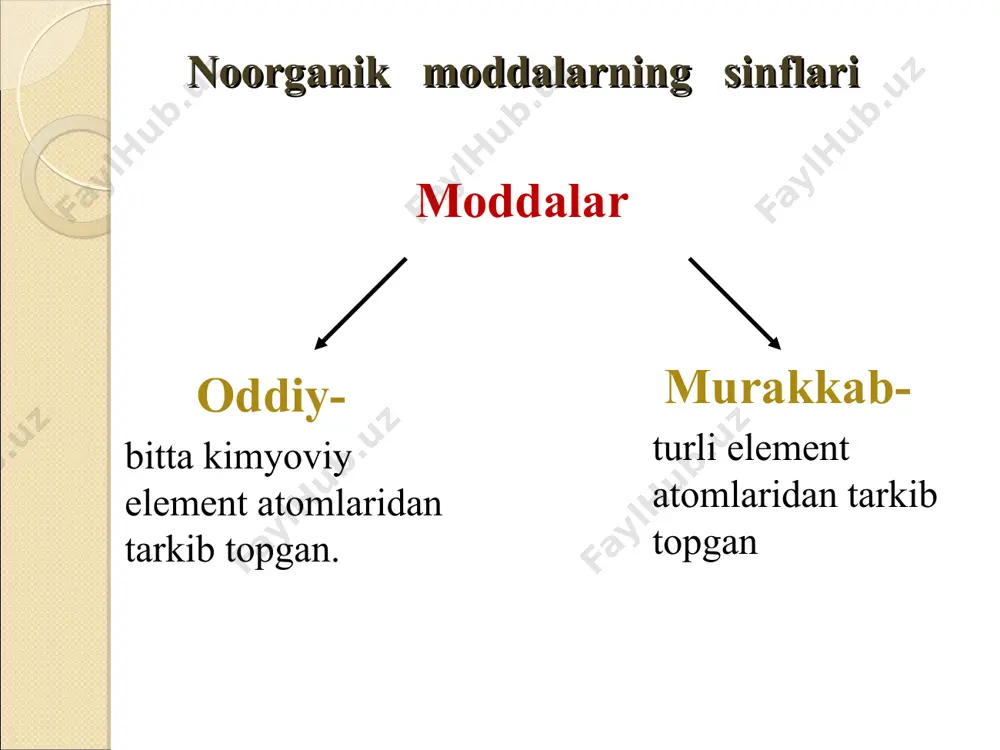 Noorganik moddalarning sinflari

Moddalar

Oddiy-
bitta kimyoviy element atomlaridan tarkib topgan.

Murakkab-
turli element atomlaridan tarkib topgan

FaylHub.uz